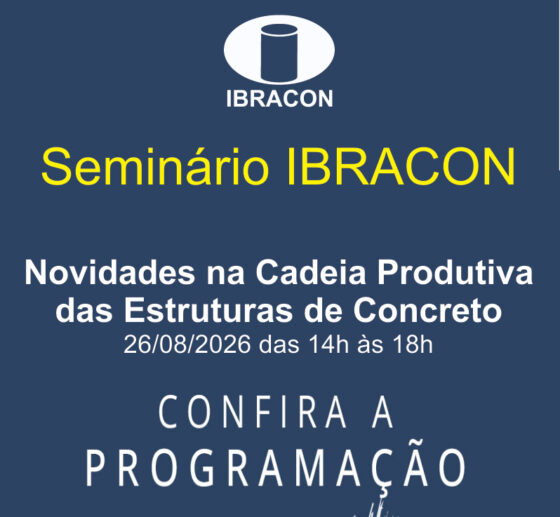 IBRACON

Seminário IBRACON

Novidades na Cadeia Produtiva das Estruturas de Concreto
26/08/2026 das 14h às 18h

CONFIRA A PROGRAMAÇÃO